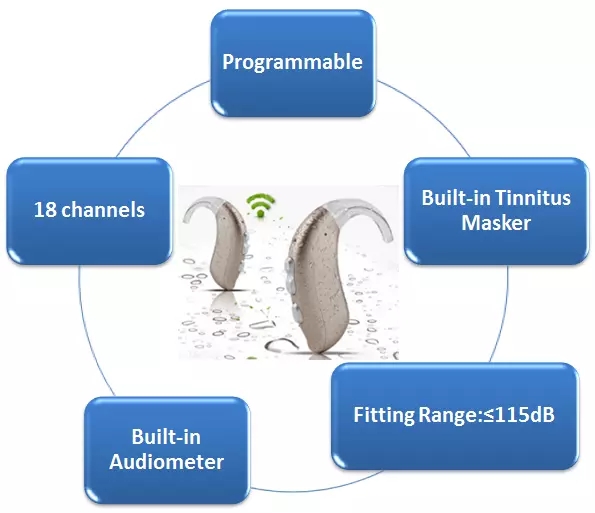 Programmable

Built-in Tinnitus Masker

Fitting Range:≤115dB

Built-in Audiometer

18 channels